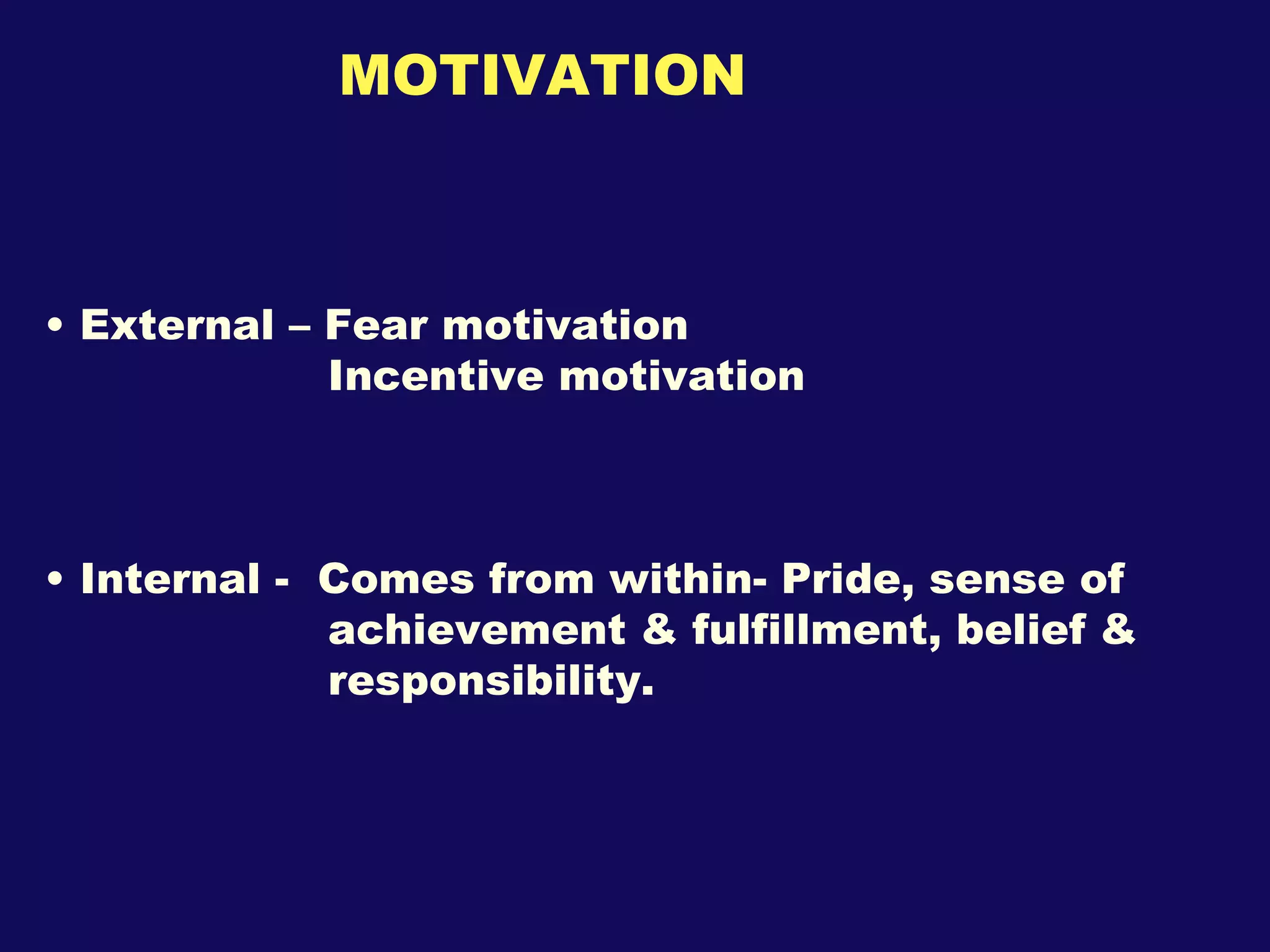 MOTIVATION

• External – Fear motivation
Incentive motivation

• Internal - Comes from within- Pride, sense of achievement & fulfillment, belief & responsibility.